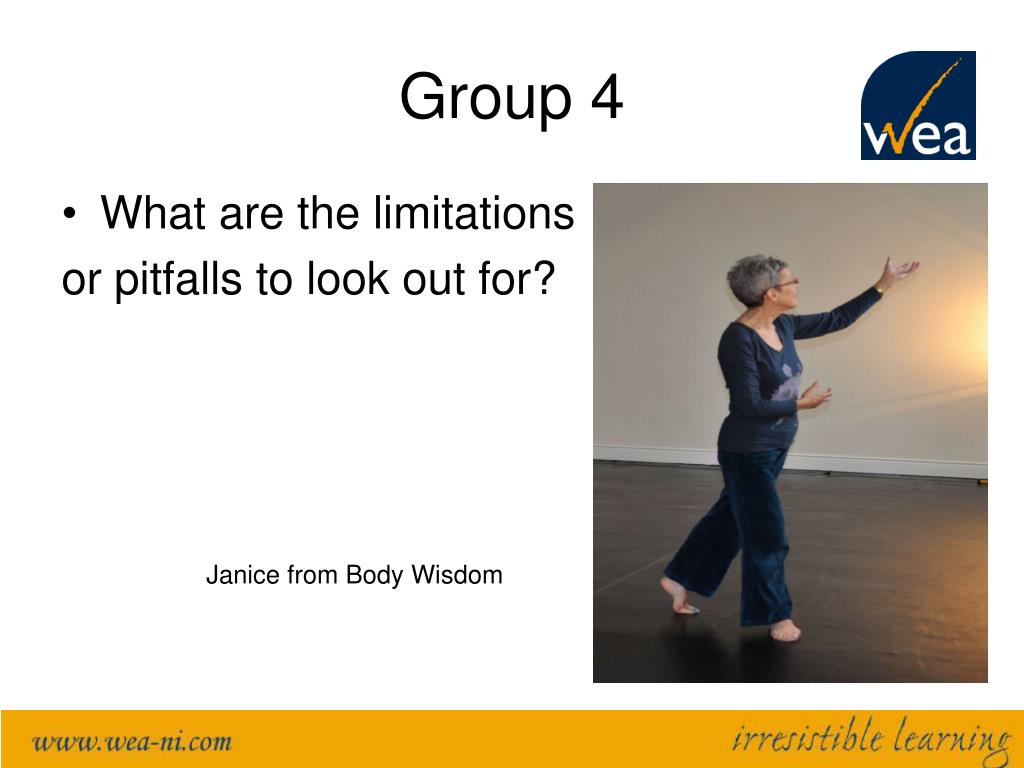 Group 4

wea

• What are the limitations or pitfalls to look out for?

Janice from Body Wisdom

www.wea-ni.com

irresistible learning